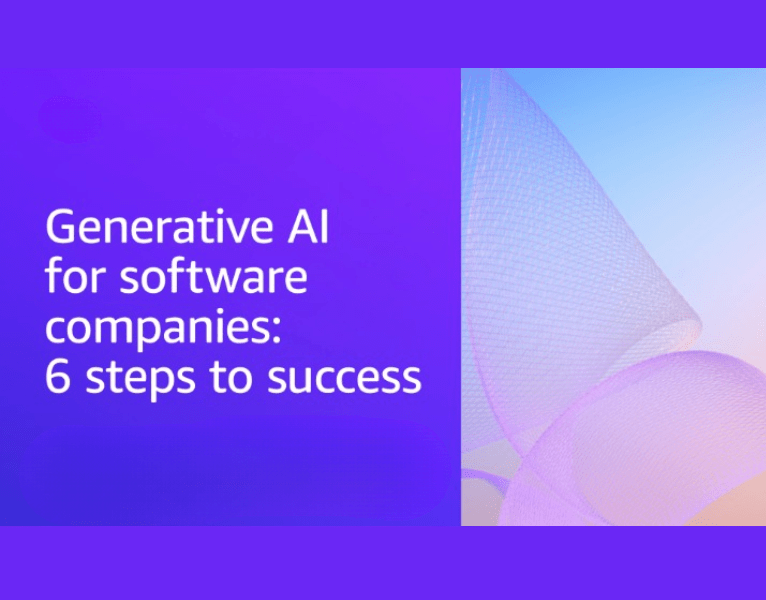 Generative AI for software companies: 6 steps to success